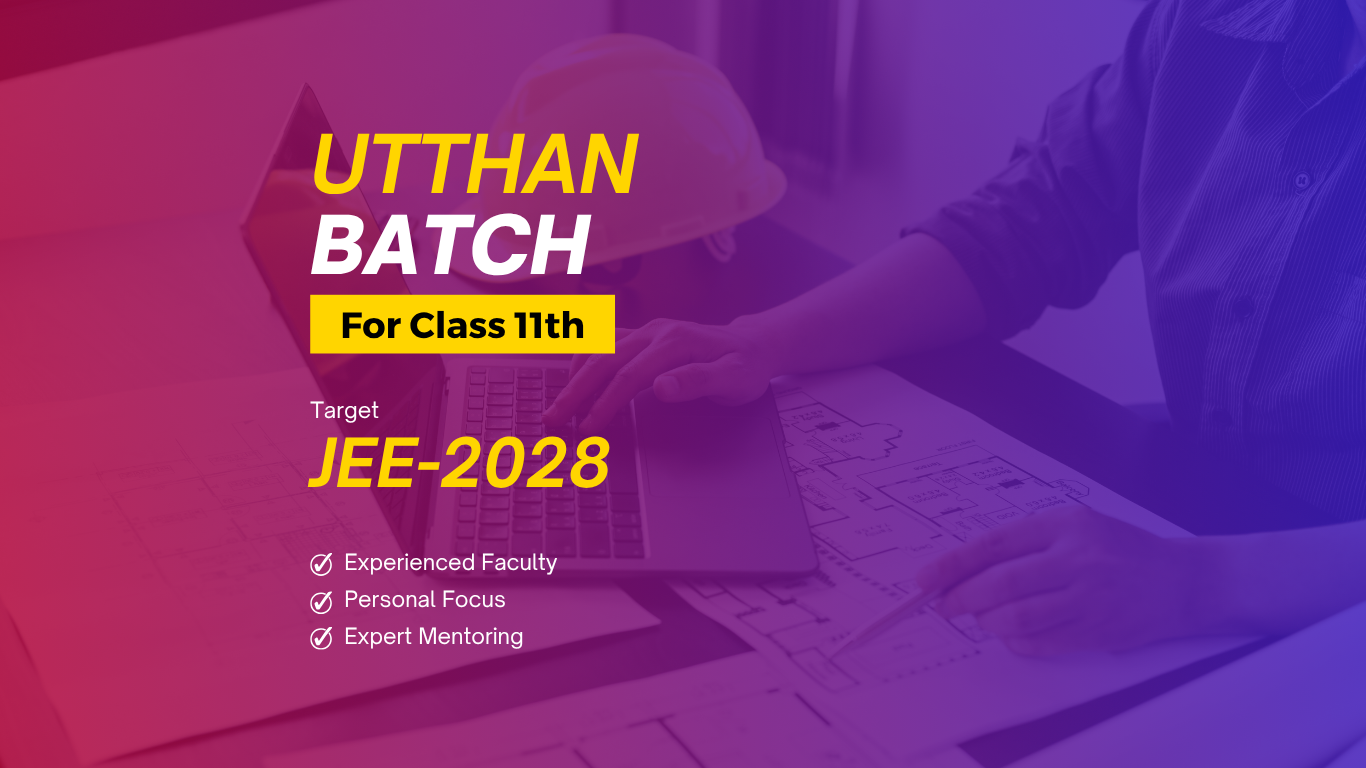 UTTHAN
BATCH
For Class 11th

Target
JEE-2028

Experienced Faculty
Personal Focus
Expert Mentoring